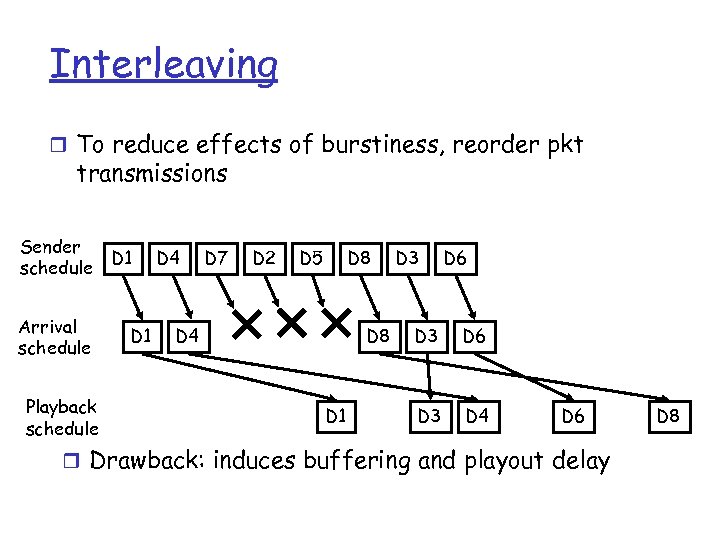 Interleaving

❒ To reduce effects of burstiness, reorder pkt transmissions

Sender schedule
D1 D4 D7 D2 D5 D8 D3 D6

Arrival schedule
D1 D4 D8 D3 D6

Playback schedule
D1 D3 D4 D6 D8

❒ Drawback: induces buffering and playout delay